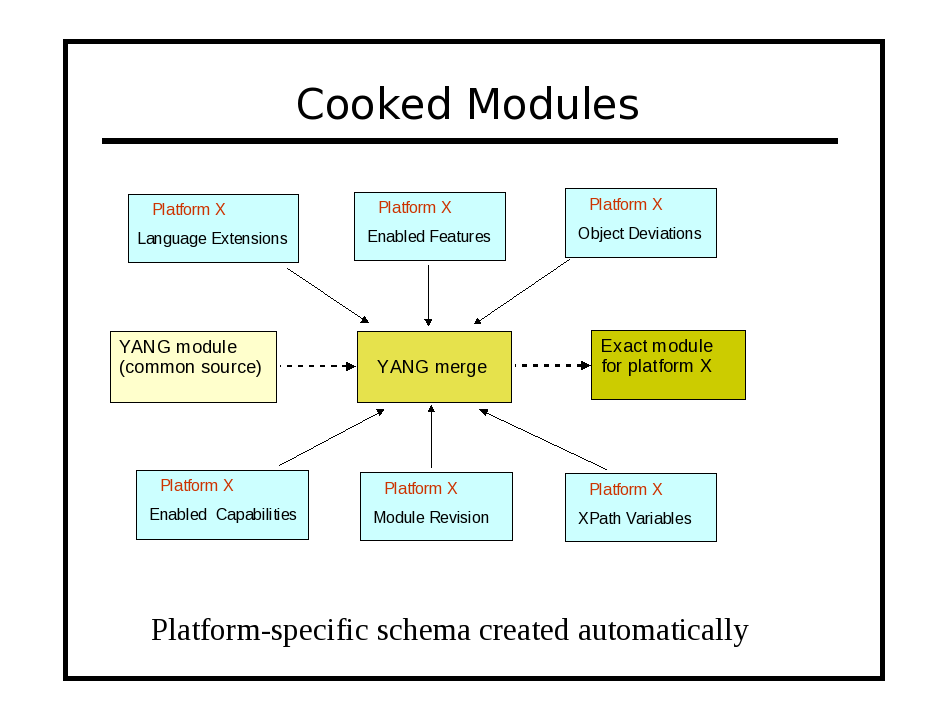 Cooked Modules

Platform X
Language Extensions

Platform X
Enabled Features

Platform X
Object Deviations

YANG module
(common source)

YANG merge

Exact module
for platform X

Platform X
Enabled Capabilities

Platform X
Module Revision

Platform X
XPath Variables

Platform-specific schema created automatically